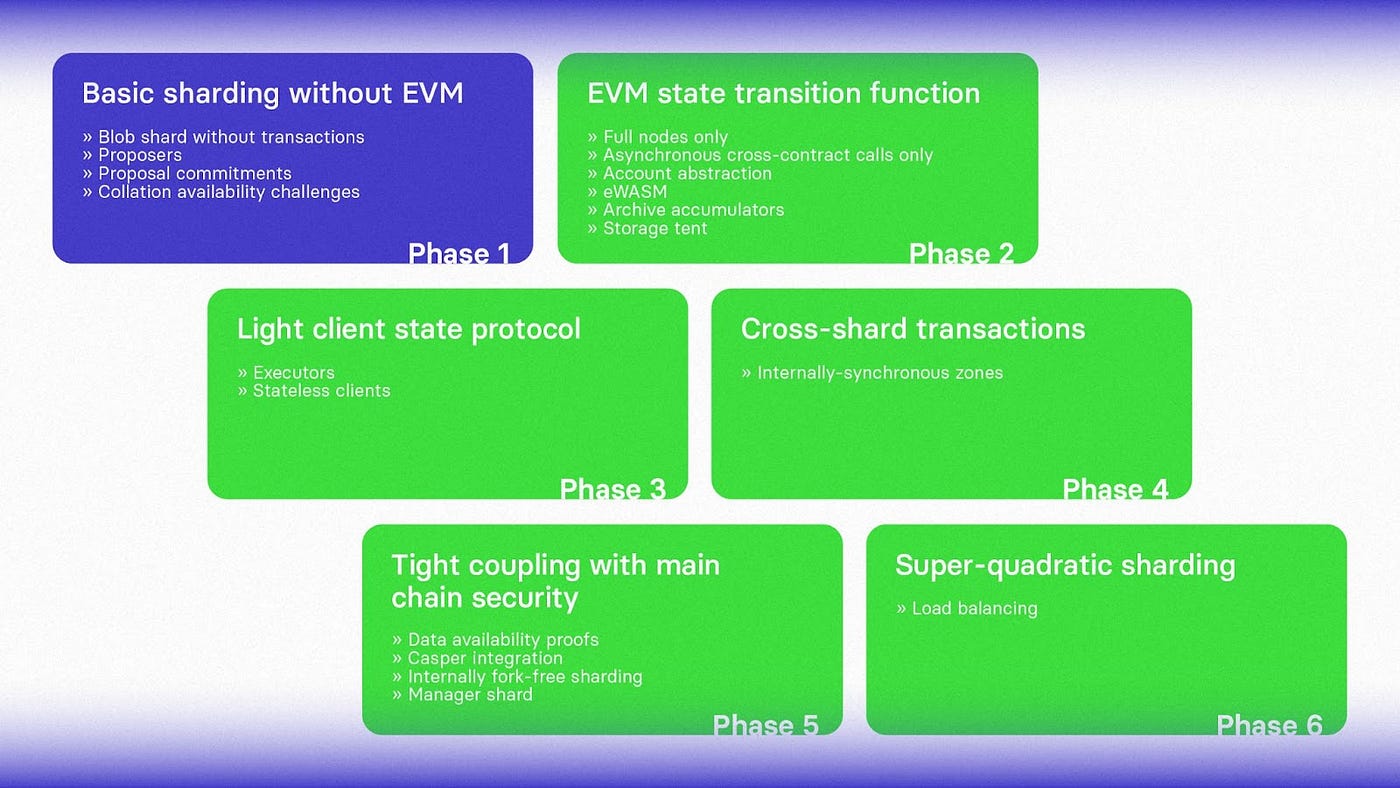 Basic sharding without EVM

» Blob shard without transactions
» Proposers
» Proposal commitments
» Collation availability challenges

Phase 1

EVM state transition function

» Full nodes only
» Asynchronous cross-contract calls only
» Account abstraction
» eWASM
» Archive accumulators
» Storage tent

Phase 2

Light client state protocol

» Executors
» Stateless clients

Phase 3

Cross-shard transactions

» Internally-synchronous zones

Phase 4

Tight coupling with main chain security

» Data availability proofs
» Casper integration
» Internally fork-free sharding
» Manager shard

Phase 5

Super-quadratic sharding

» Load balancing

Phase 6